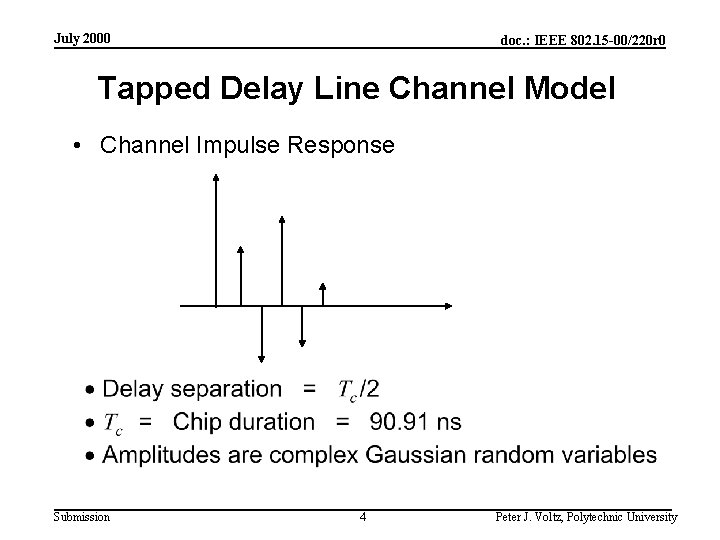 July 2000

doc.: IEEE 802.15-00/220r0

Tapped Delay Line Channel Model

• Channel Impulse Response

• Delay separation = $T_c/2$
• $T_c$ = Chip duration = 90.91 ns
• Amplitudes are complex Gaussian random variables

Submission

4

Peter J. Voltz, Polytechnic University